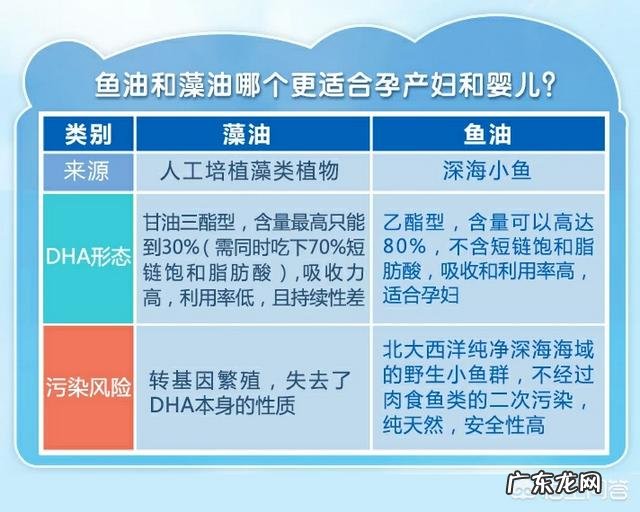 鱼油和藻油哪个更适合孕产妇和婴儿？

| 类别 | 藻油 | 鱼油 |
|---|---|---|
| 来源 | 人工培植藻类植物 | 深海小鱼 |
| DHA形态 | 甘油三酯型，含量最高只能到30%（需同时吃下70%短链饱和脂肪酸），吸收力高，利用率低，且持续性差 | 乙酯型，含量可以高达80%，不含短链饱和脂肪酸，吸收和利用率高，适合孕妇 |
| 污染风险 | 转基因繁殖，失去了DHA本身的性质 | 北大西洋纯净深海海域的野生小鱼群，不经过肉食鱼类的二次污染，纯天然，安全性高 |

广东龙网